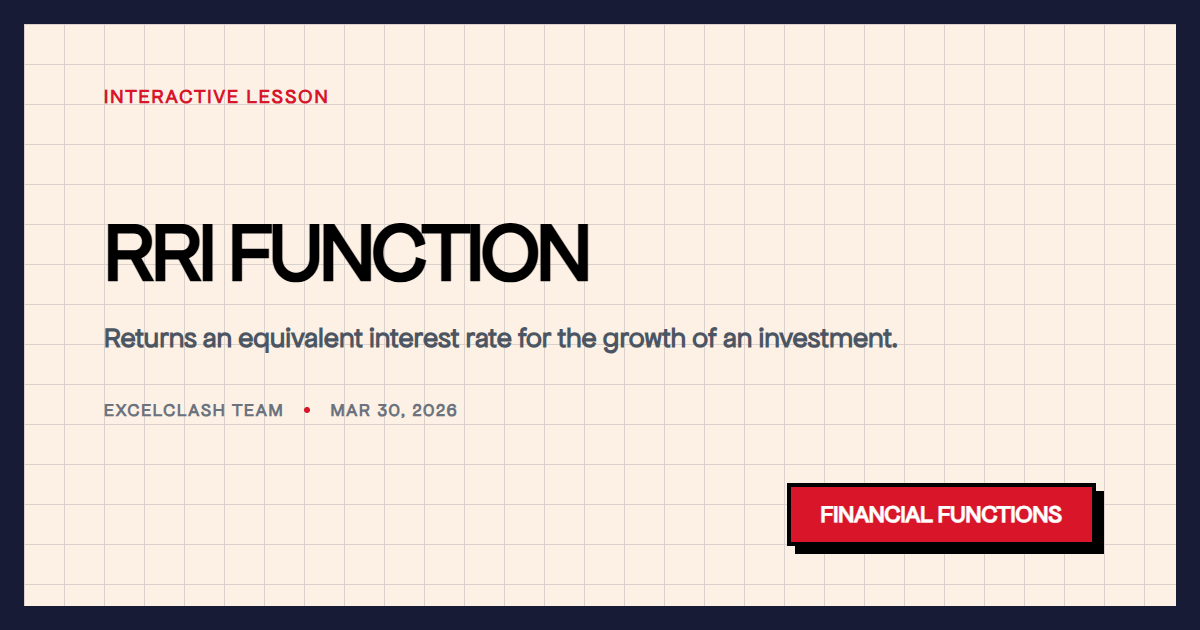 INTERACTIVE LESSON

RRI FUNCTION

Returns an equivalent interest rate for the growth of an investment.

EXCELCLASH TEAM • MAR 30, 2026

FINANCIAL FUNCTIONS